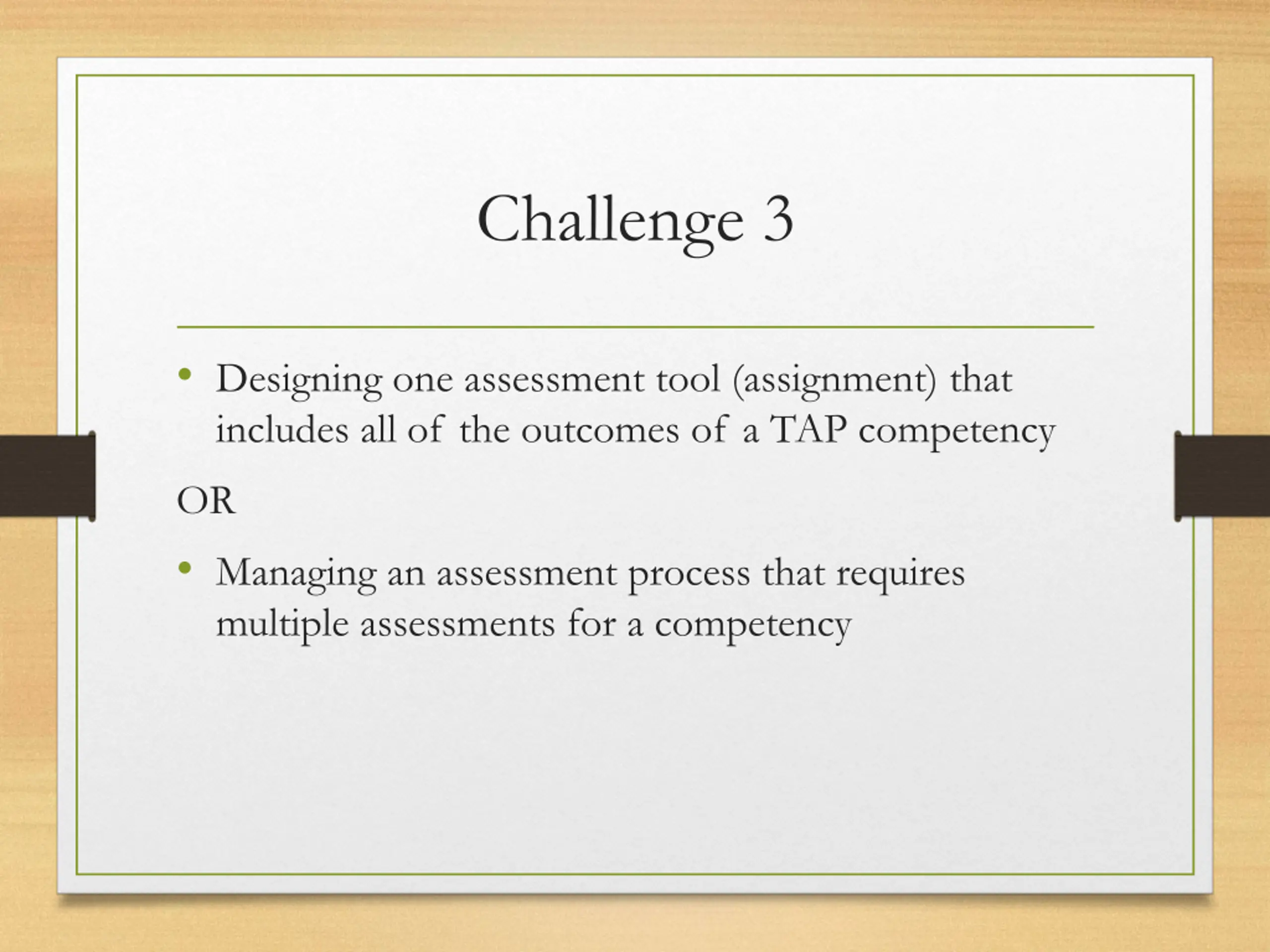 Challenge 3

• Designing one assessment tool (assignment) that includes all of the outcomes of a TAP competency

OR

• Managing an assessment process that requires multiple assessments for a competency